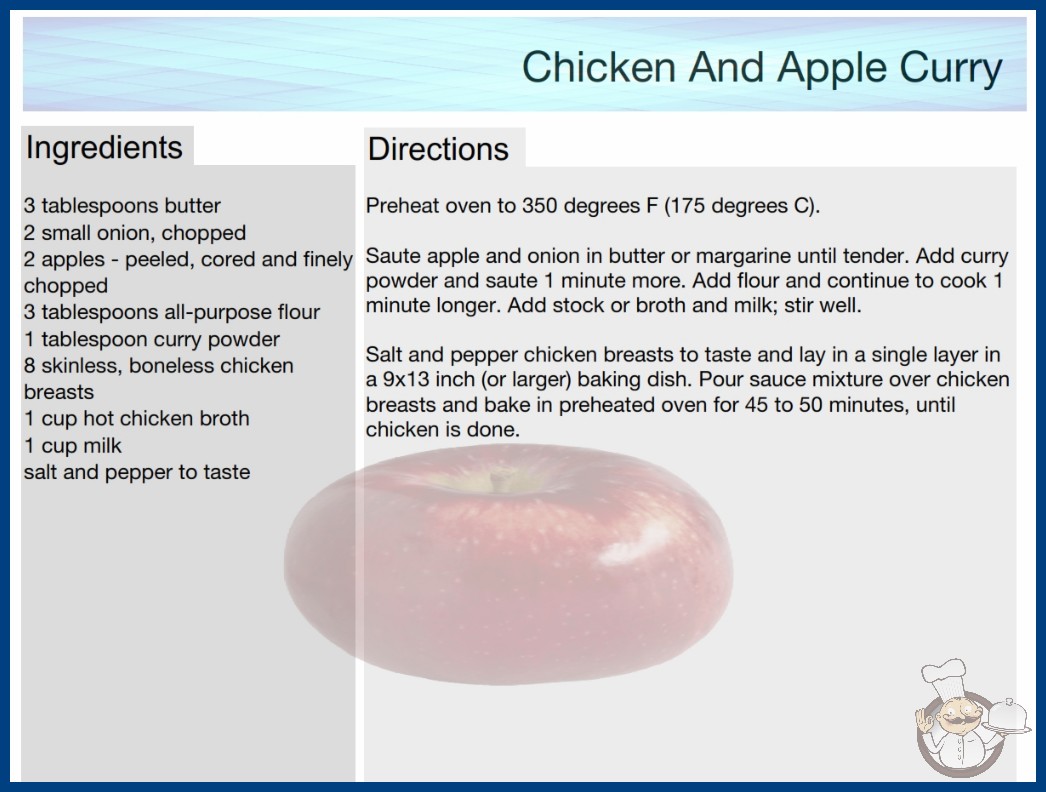 Chicken And Apple Curry

Ingredients

3 tablespoons butter
2 small onion, chopped
2 apples - peeled, cored and finely chopped
3 tablespoons all-purpose flour
1 tablespoon curry powder
8 skinless, boneless chicken breasts
1 cup hot chicken broth
1 cup milk
salt and pepper to taste

Directions

Preheat oven to 350 degrees F (175 degrees C).

Saute apple and onion in butter or margarine until tender. Add curry powder and saute 1 minute more. Add flour and continue to cook 1 minute longer. Add stock or broth and milk; stir well.

Salt and pepper chicken breasts to taste and lay in a single layer in a 9x13 inch (or larger) baking dish. Pour sauce mixture over chicken breasts and bake in preheated oven for 45 to 50 minutes, until chicken is done.